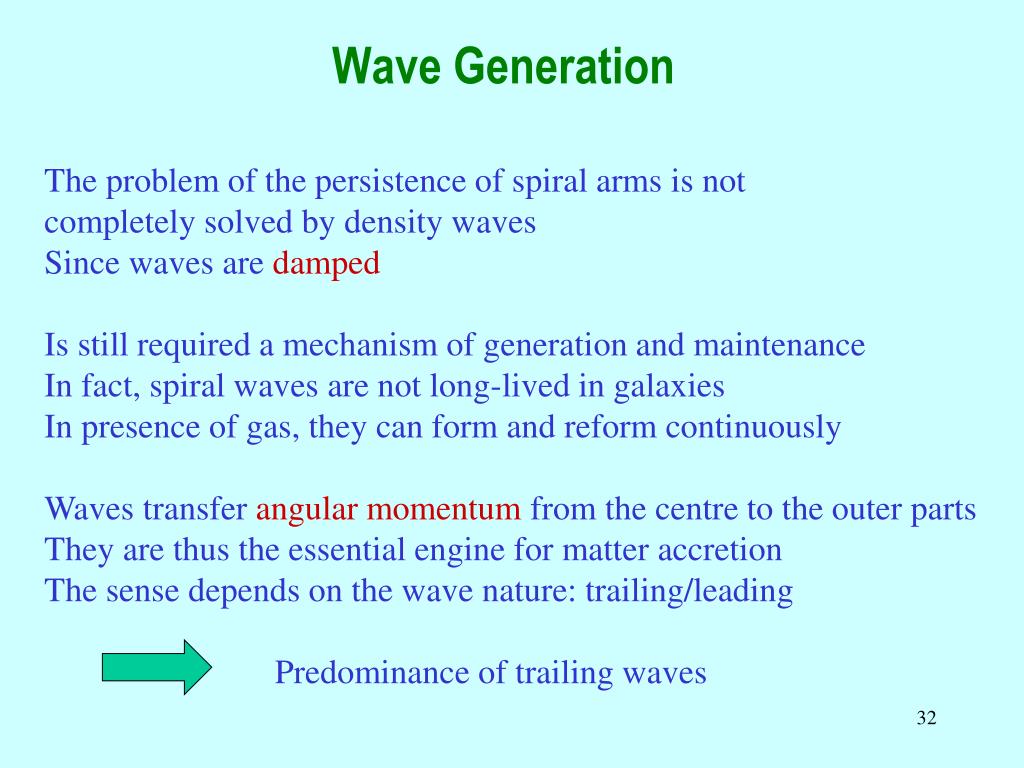 Wave Generation

The problem of the persistence of spiral arms is not completely solved by density waves
Since waves are damped

Is still required a mechanism of generation and maintenance
In fact, spiral waves are not long-lived in galaxies
In presence of gas, they can form and reform continuously

Waves transfer angular momentum from the centre to the outer parts
They are thus the essential engine for matter accretion
The sense depends on the wave nature: trailing/leading

Predominance of trailing waves

32